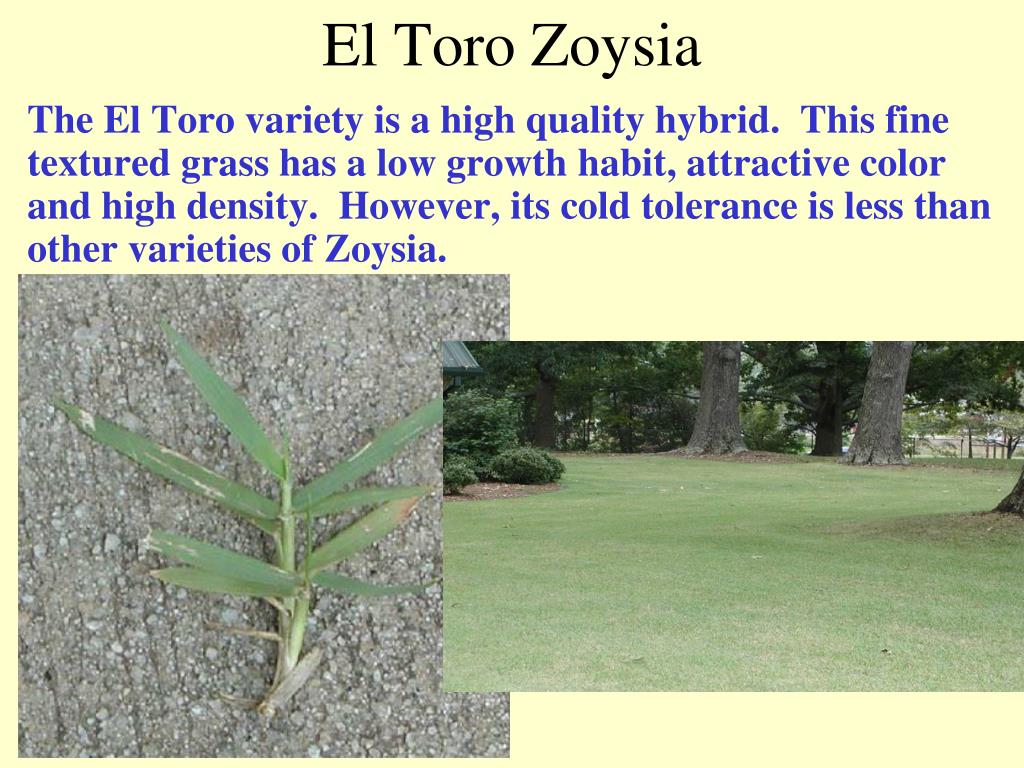 El Toro Zoysia

The El Toro variety is a high quality hybrid. This fine textured grass has a low growth habit, attractive color and high density. However, its cold tolerance is less than other varieties of Zoysia.